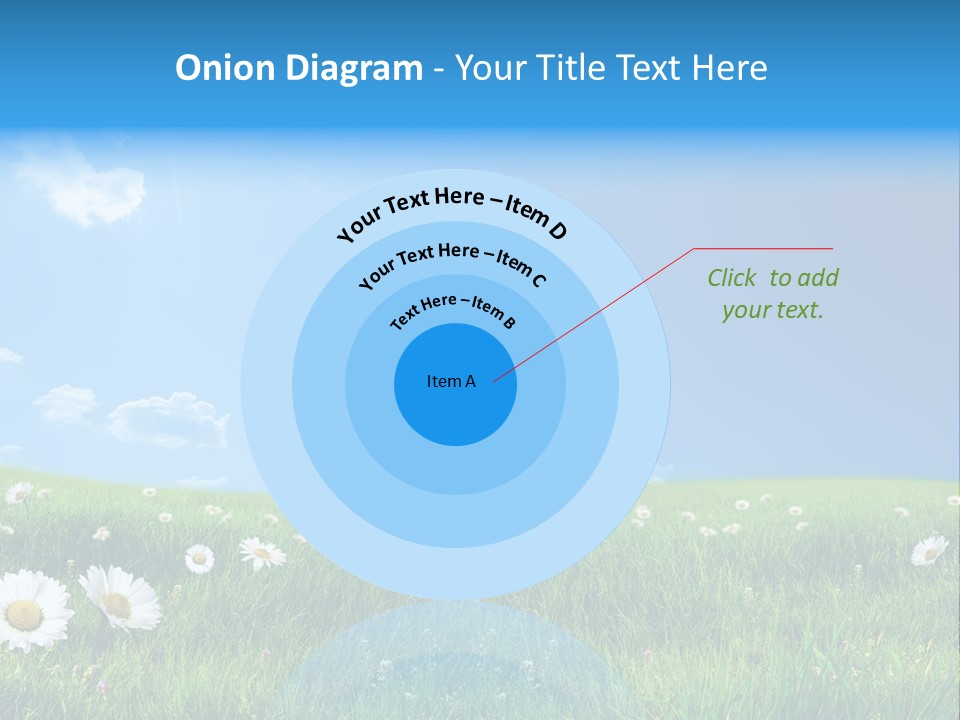 Onion Diagram - Your Title Text Here

Your Text Here – Item D

Your Text Here – Item C

Text Here – Item B

Item A

Click to add your text.